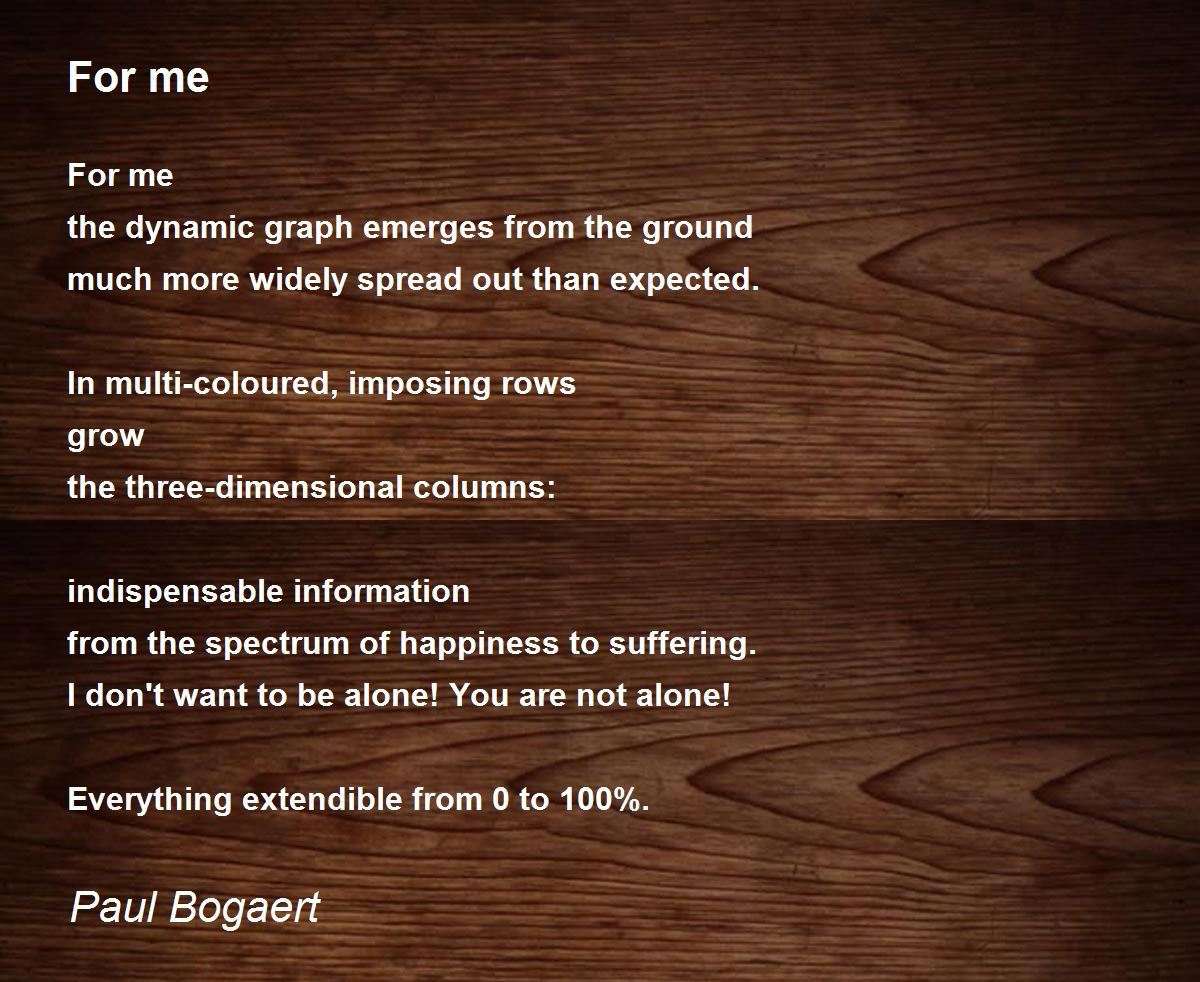 For me

For me
the dynamic graph emerges from the ground
much more widely spread out than expected.

In multi-coloured, imposing rows
grow
the three-dimensional columns:

indispensable information
from the spectrum of happiness to suffering.
I don't want to be alone! You are not alone!

Everything extendible from 0 to 100%.

Paul Bogaert